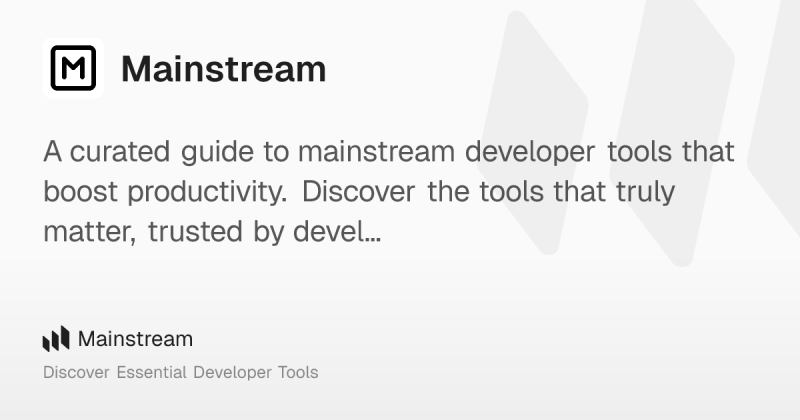 M

Mainstream

A curated guide to mainstream developer tools that boost productivity. Discover the tools that truly matter, trusted by devel...

Mainstream

Discover Essential Developer Tools